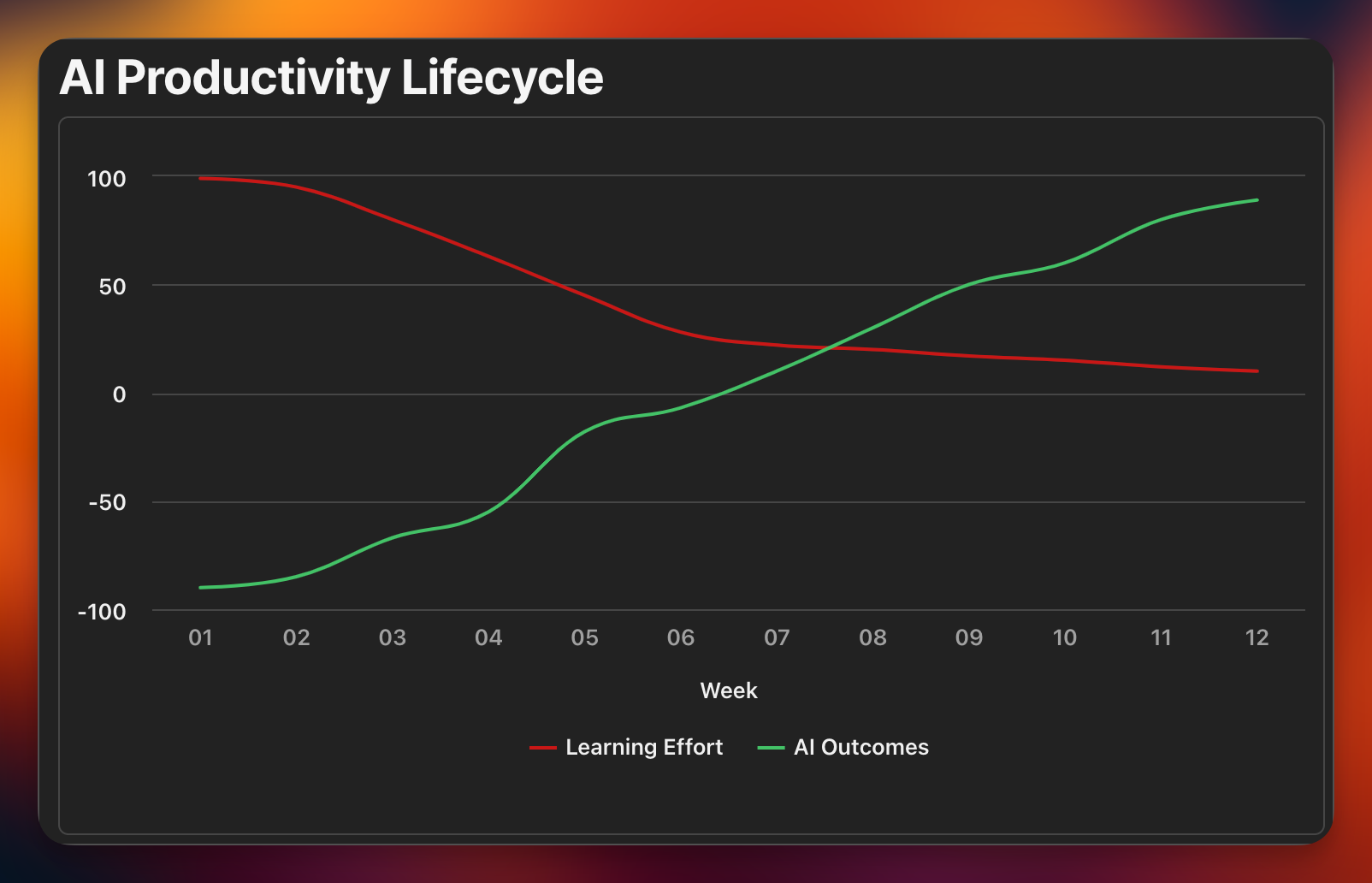 AI Productivity Lifecycle

100
50
0
-50
-100

01 02 03 04 05 06 07 08 09 10 11 12

Week

Learning Effort   AI Outcomes